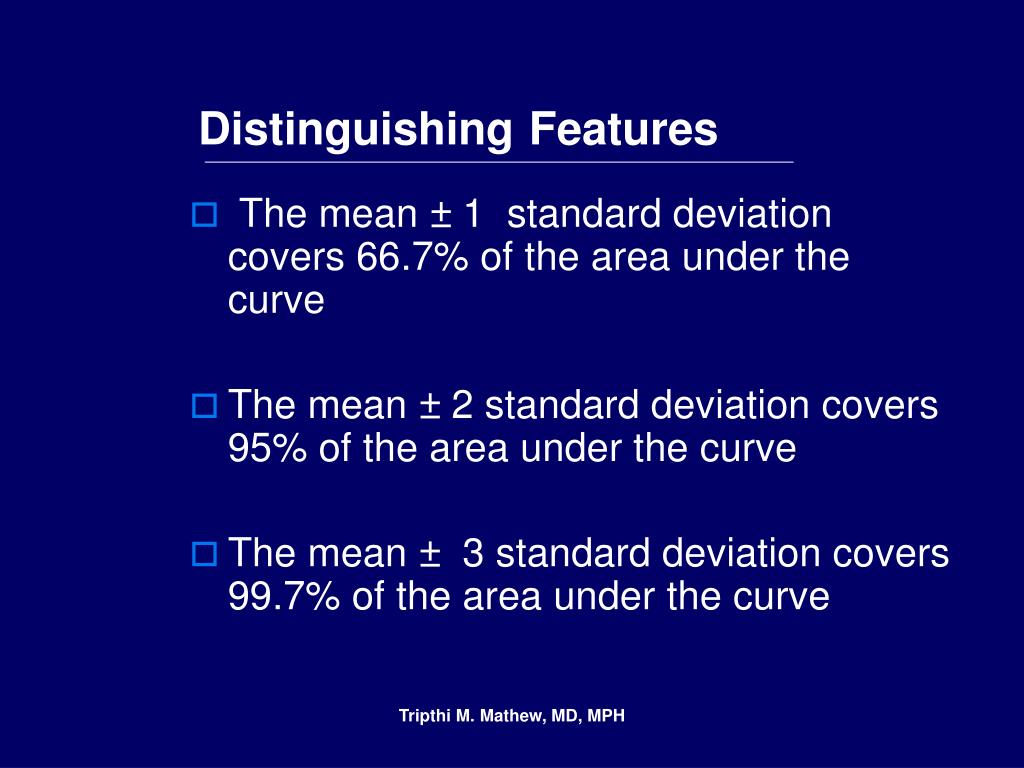 Distinguishing Features

The mean ± 1 standard deviation covers 66.7% of the area under the curve

The mean ± 2 standard deviation covers 95% of the area under the curve

The mean ± 3 standard deviation covers 99.7% of the area under the curve

Tripthi M. Mathew, MD, MPH